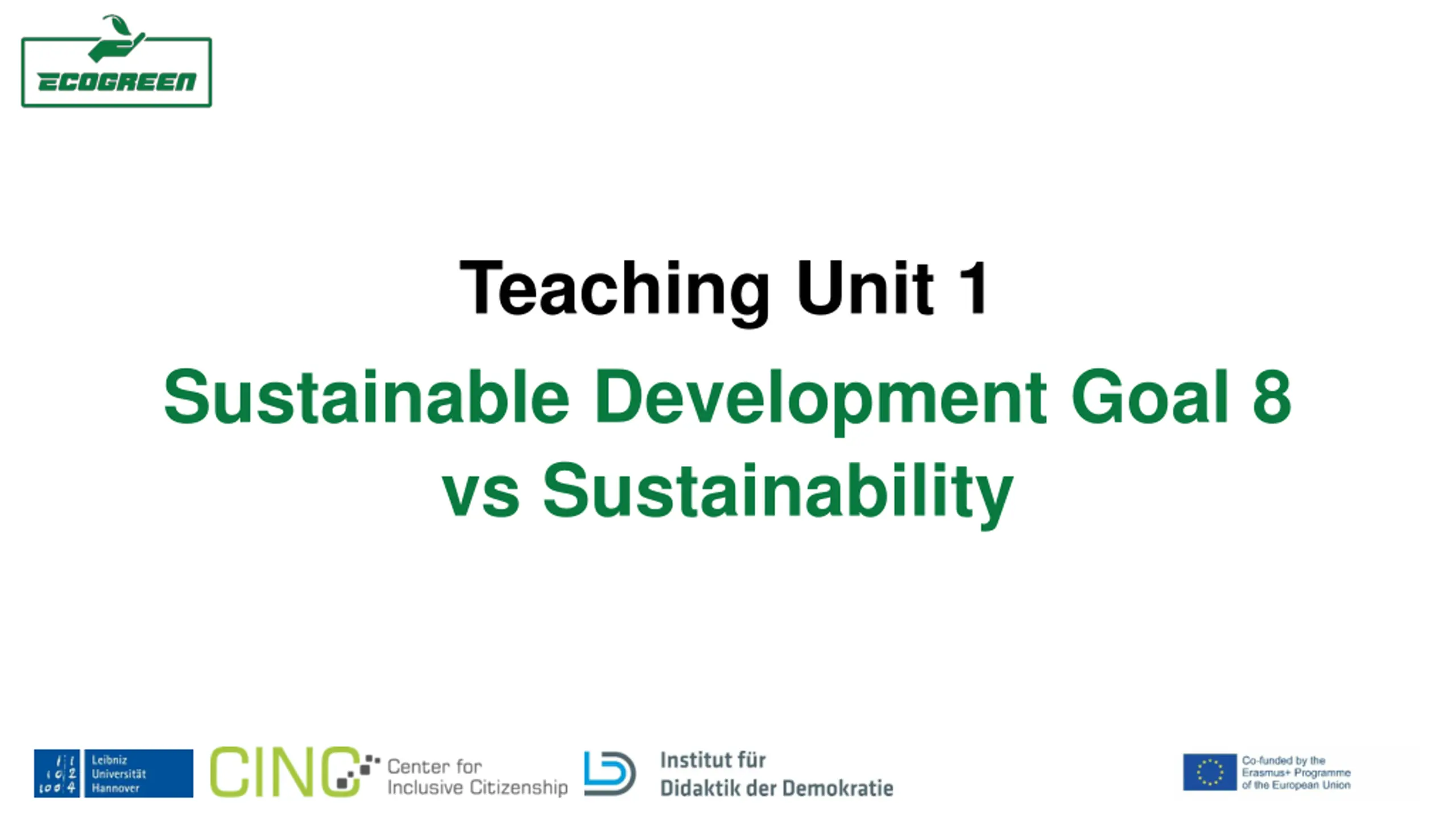 ECOGREEN

Teaching Unit 1

Sustainable Development Goal 8 vs Sustainability

Leibniz Universität Hannover

CINC Center for Inclusive Citizenship

Institut für Didaktik der Demokratie

Co-funded by the Erasmus+ Programme of the European Union